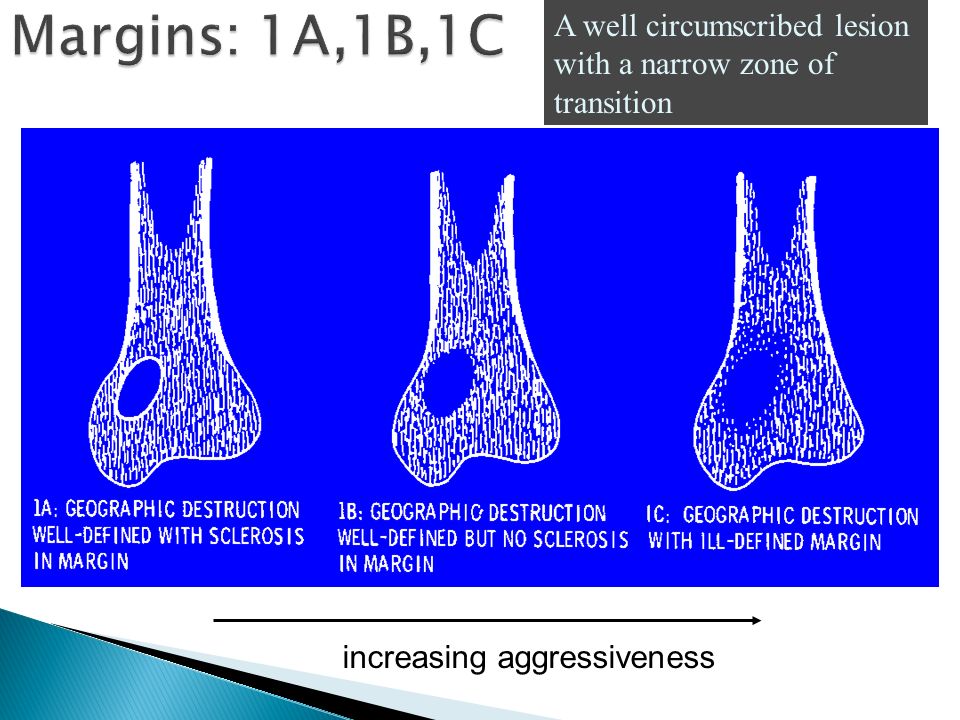 Margins: 1A,1B,1C

A well circumscribed lesion with a narrow zone of transition

1A: GEOGRAPHIC DESTRUCTION WELL-DEFINED WITH SCLEROSIS IN MARGIN

1B: GEOGRAPHIC DESTRUCTION WELL-DEFINED BUT NO SCLEROSIS IN MARGIN

1C: GEOGRAPHIC DESTRUCTION WITH ILL-DEFINED MARGIN

increasing aggressiveness